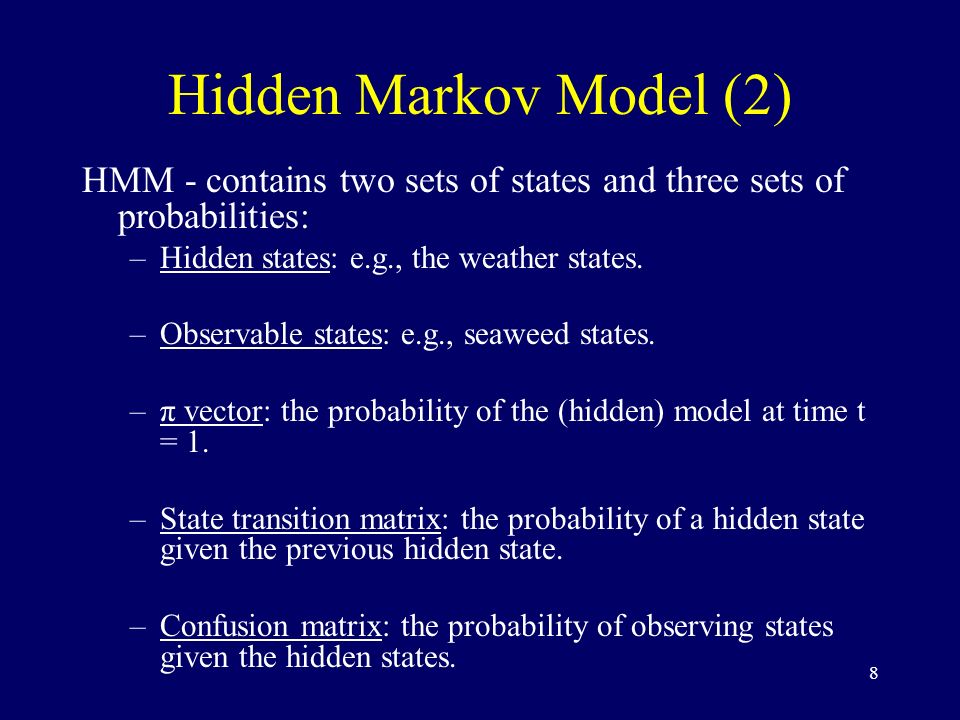 Hidden Markov Model (2)

HMM - contains two sets of states and three sets of probabilities:

– Hidden states: e.g., the weather states.

– Observable states: e.g., seaweed states.

– π vector: the probability of the (hidden) model at time t = 1.

– State transition matrix: the probability of a hidden state given the previous hidden state.

– Confusion matrix: the probability of observing states given the hidden states.

8